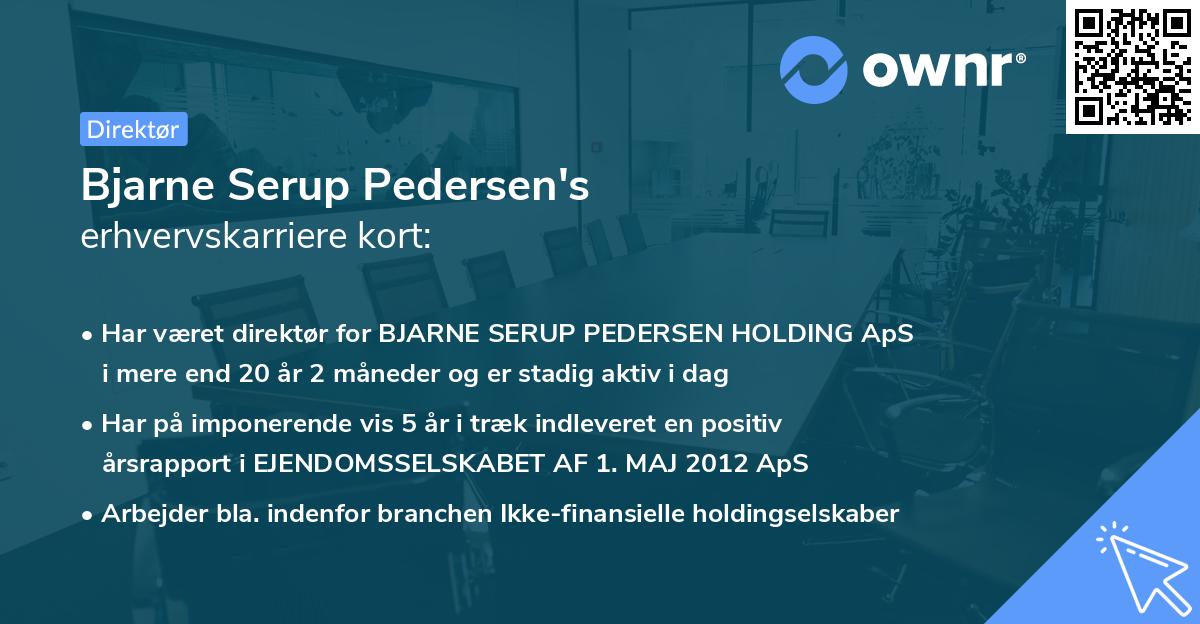 ownr®

Direktør

Bjarne Serup Pedersen's
erhvervskarriere kort:

• Har været direktør for BJARNE SERUP PEDERSEN HOLDING ApS i mere end 20 år 2 måneder og er stadig aktiv i dag

• Har på imponerende vis 5 år i træk indleveret en positiv årsrapport i EJENDOMSSELSKABET AF 1. MAJ 2012 ApS

• Arbejder bla. indenfor branchen Ikke-finansielle holdingselskaber